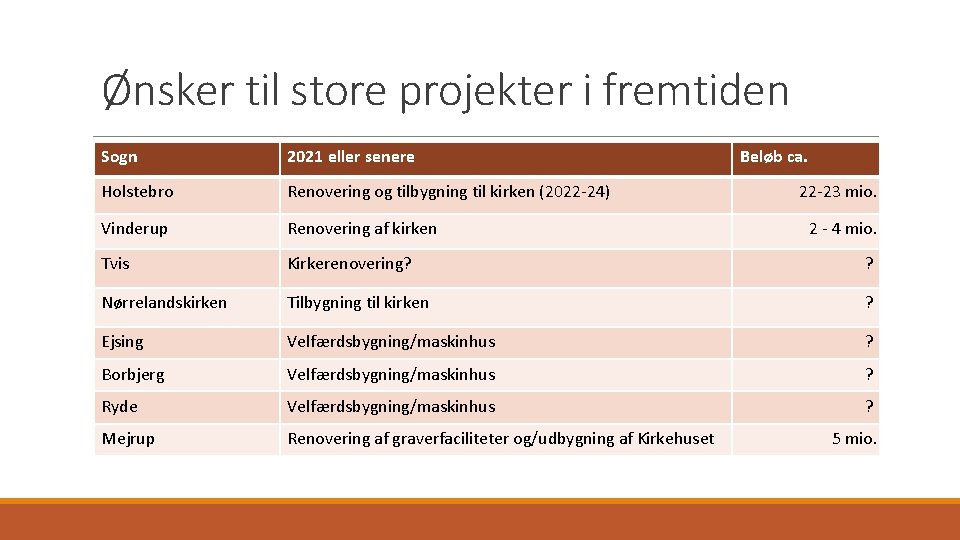 Ønsker til store projekter i fremtiden

| Sogn | 2021 eller senere | Beløb ca. |
|---|---|---|
| Holstebro | Renovering og tilbygning til kirken (2022-24) | 22-23 mio. |
| Vinderup | Renovering af kirken | 2 - 4 mio. |
| Tvis | Kirkerenovering? | ? |
| Nørrelandskirken | Tilbygning til kirken | ? |
| Ejsing | Velfærdsbygning/maskinhus | ? |
| Borbjerg | Velfærdsbygning/maskinhus | ? |
| Ryde | Velfærdsbygning/maskinhus | ? |
| Mejrup | Renovering af graverfaciliteter og/udbygning af Kirkehuset | 5 mio. |